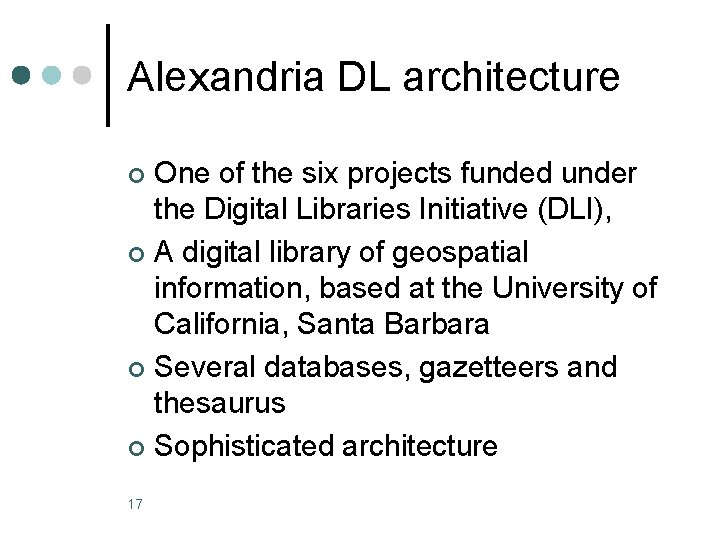 Alexandria DL architecture

- One of the six projects funded under the Digital Libraries Initiative (DLI),
- A digital library of geospatial information, based at the University of California, Santa Barbara
- Several databases, gazetteers and thesaurus
- Sophisticated architecture

17